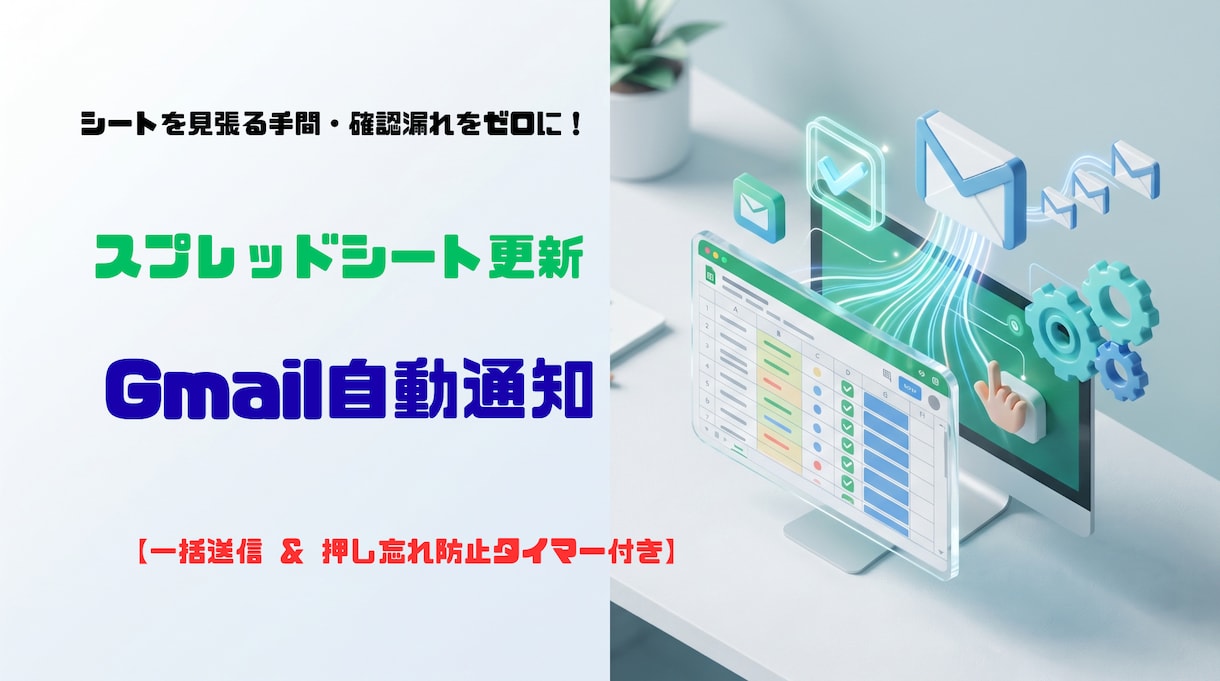 シートを見張る手間・確認漏れをゼロに！

スプレッドシート更新

Gmail自動通知

【一括送信 & 押し忘れ防止タイマー付き】